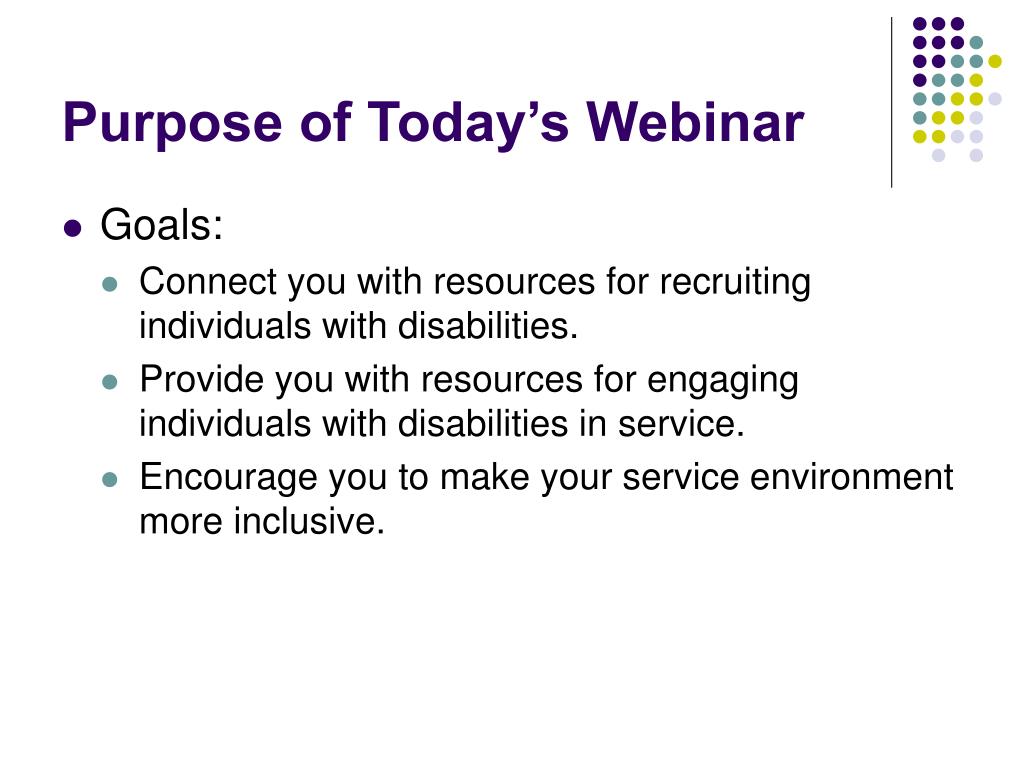 Purpose of Today’s Webinar

- Goals:
  - Connect you with resources for recruiting individuals with disabilities.
  - Provide you with resources for engaging individuals with disabilities in service.
  - Encourage you to make your service environment more inclusive.